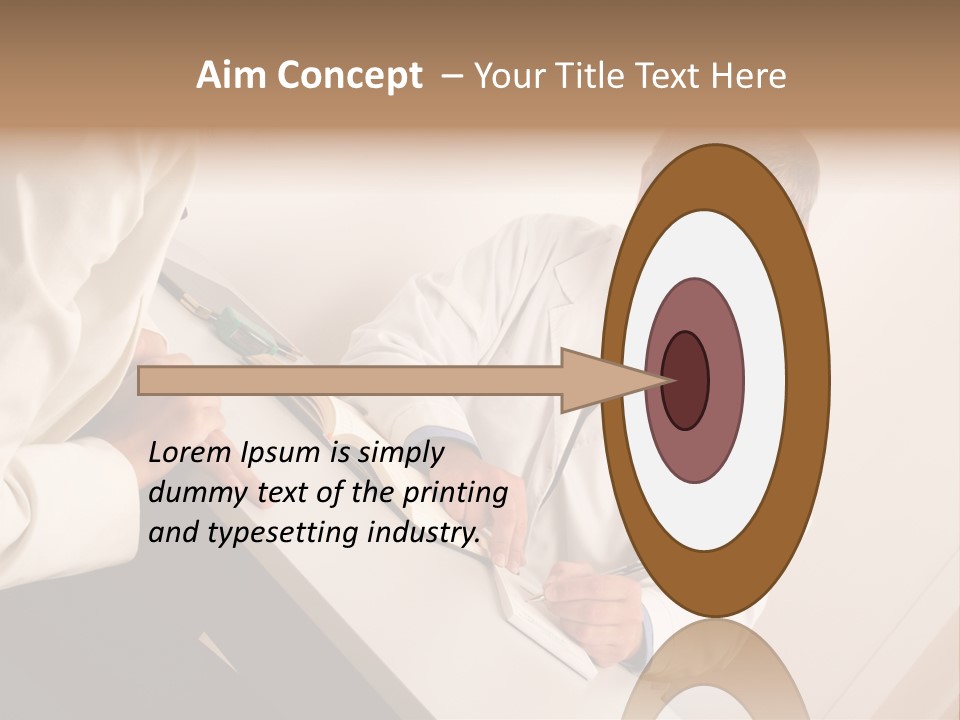 Aim Concept – Your Title Text Here

Lorem Ipsum is simply dummy text of the printing and typesetting industry.